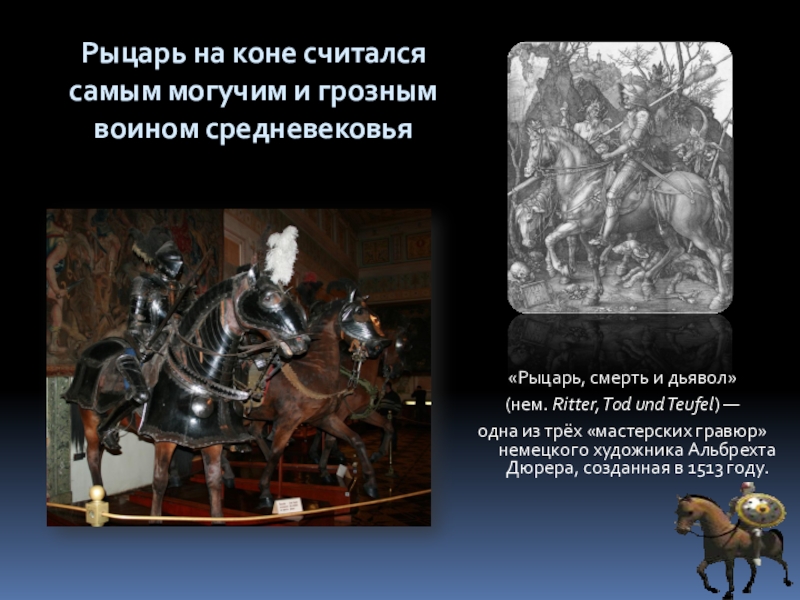 Рыцарь на коне считался самым могучим и грозным воином средневековья

«Рыцарь, смерть и дьявол» (нем. Ritter, Tod und Teufel) — одна из трёх «мастерских гравюр» немецкого художника Альбрехта Дюрера, созданная в 1513 году.